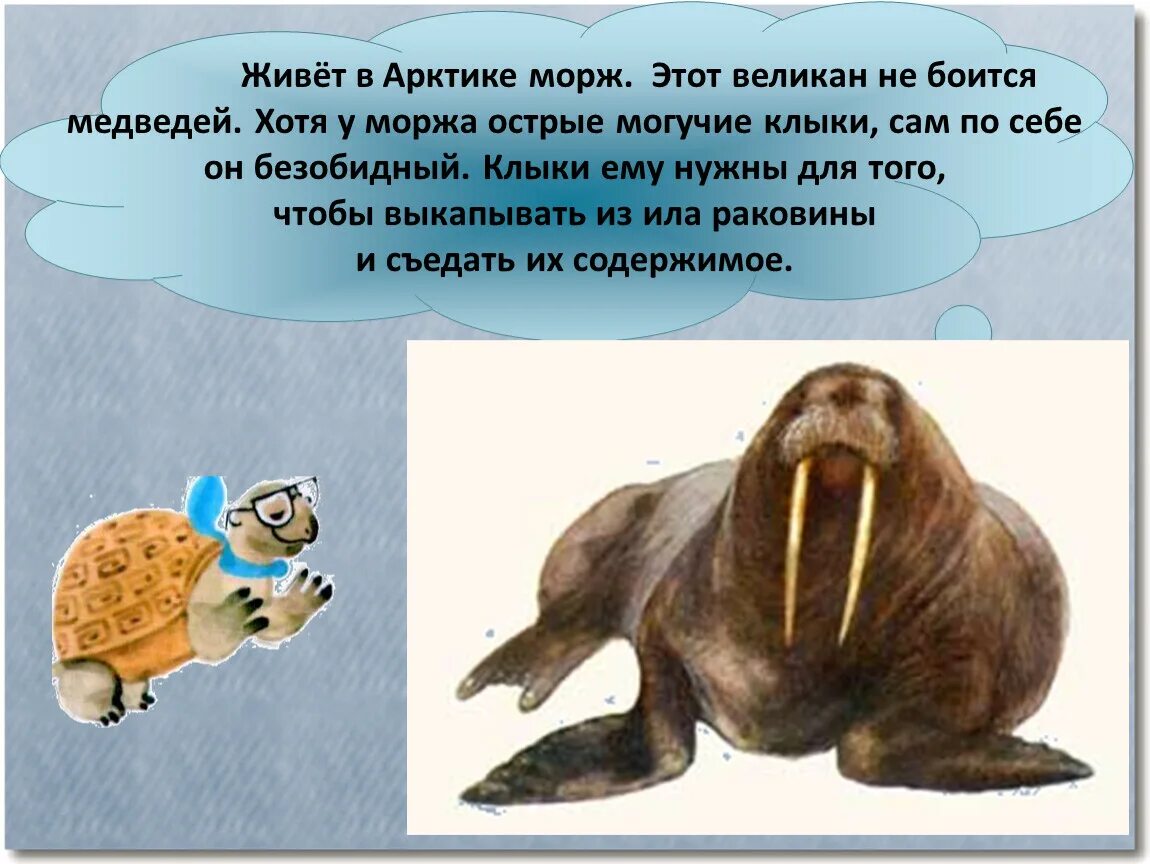 Живёт в Арктике морж. Этот великан не боится медведей. Хотя у моржа острые могучие клыки, сам по себе он безобидный. Клыки ему нужны для того, чтобы выкапывать из ила раковины и съедать их содержимое.